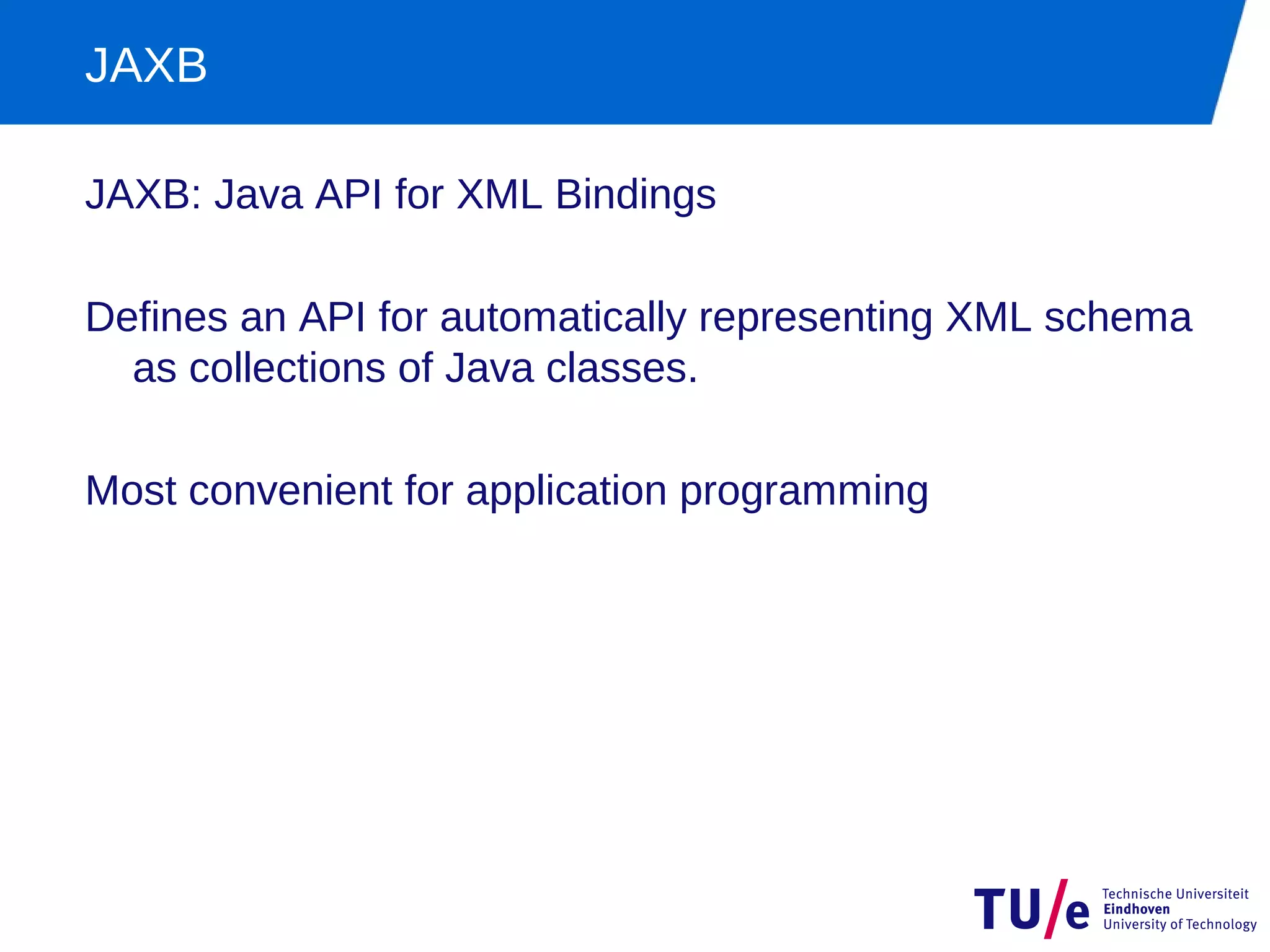 JAXB

JAXB: Java API for XML Bindings

Defines an API for automatically representing XML schema as collections of Java classes.

Most convenient for application programming

TU/e Technische Universiteit Eindhoven University of Technology